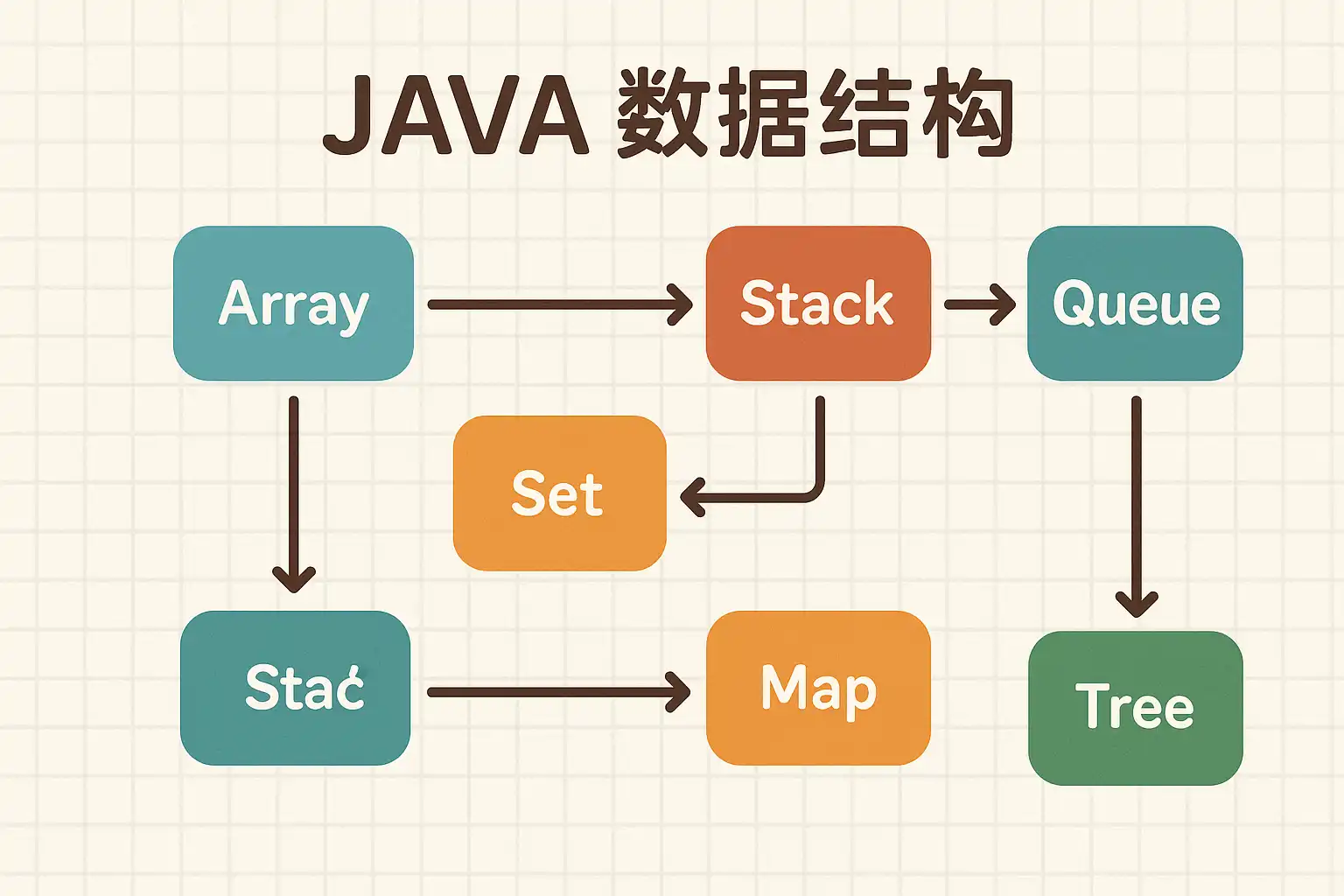 JAVA 数据结构

Array

Stack

Queue

Set

Stać

Map

Tree